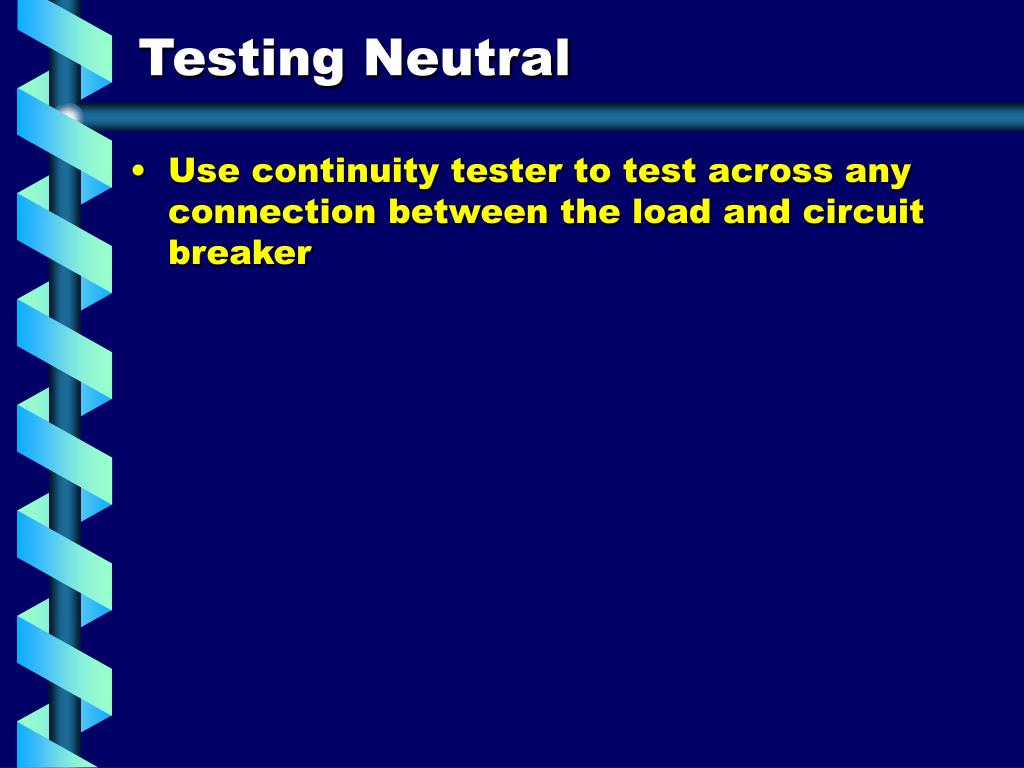 Testing Neutral

• Use continuity tester to test across any connection between the load and circuit breaker